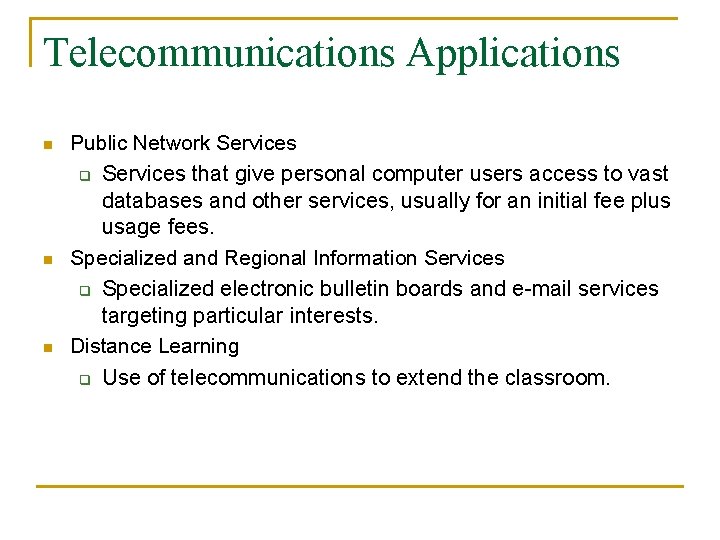 Telecommunications Applications

- Public Network Services
  - Services that give personal computer users access to vast databases and other services, usually for an initial fee plus usage fees.
- Specialized and Regional Information Services
  - Specialized electronic bulletin boards and e-mail services targeting particular interests.
- Distance Learning
  - Use of telecommunications to extend the classroom.